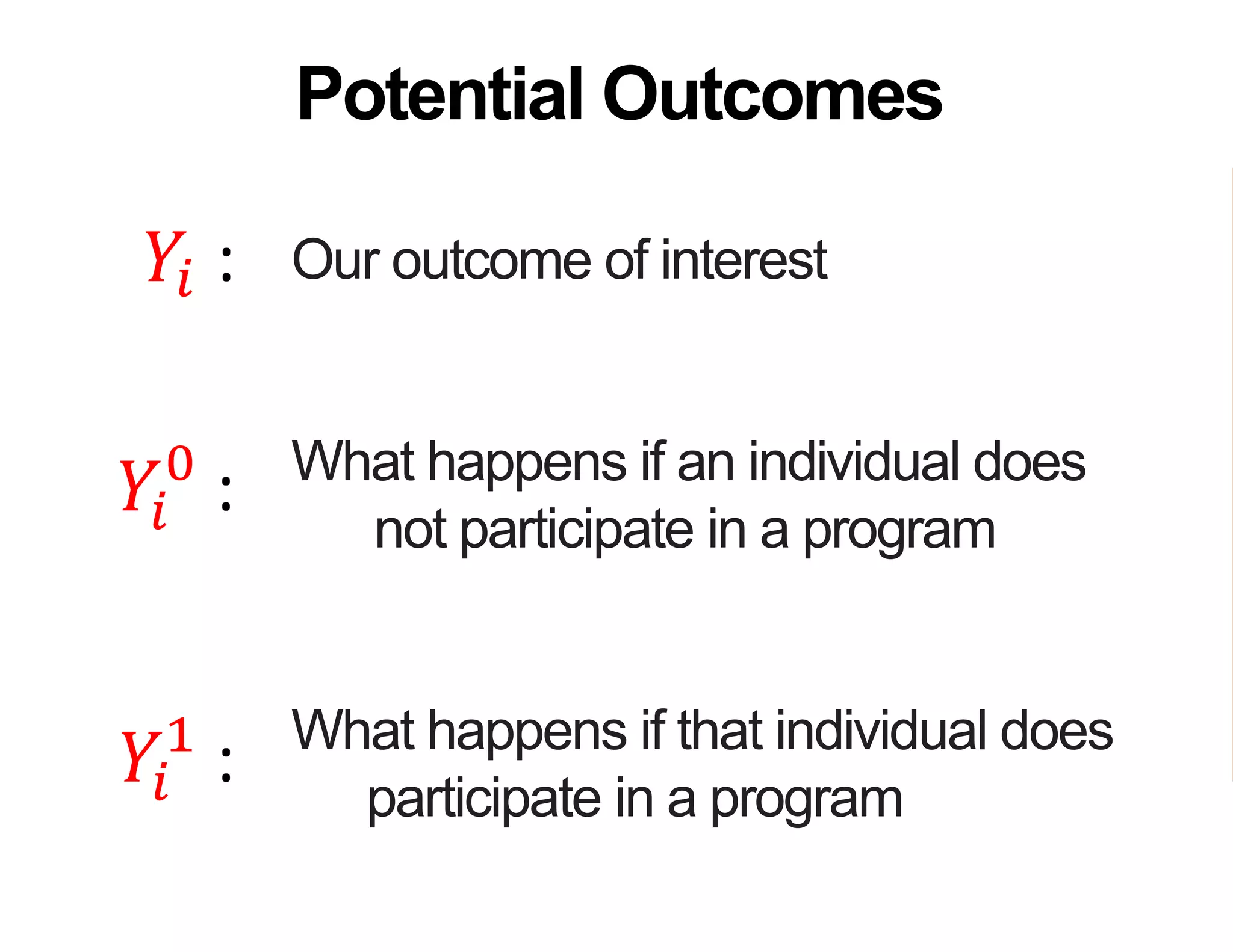 Potential Outcomes

$Y_i$ : Our outcome of interest

$Y_i^0$ : What happens if an individual does not participate in a program

$Y_i^1$ : What happens if that individual does participate in a program